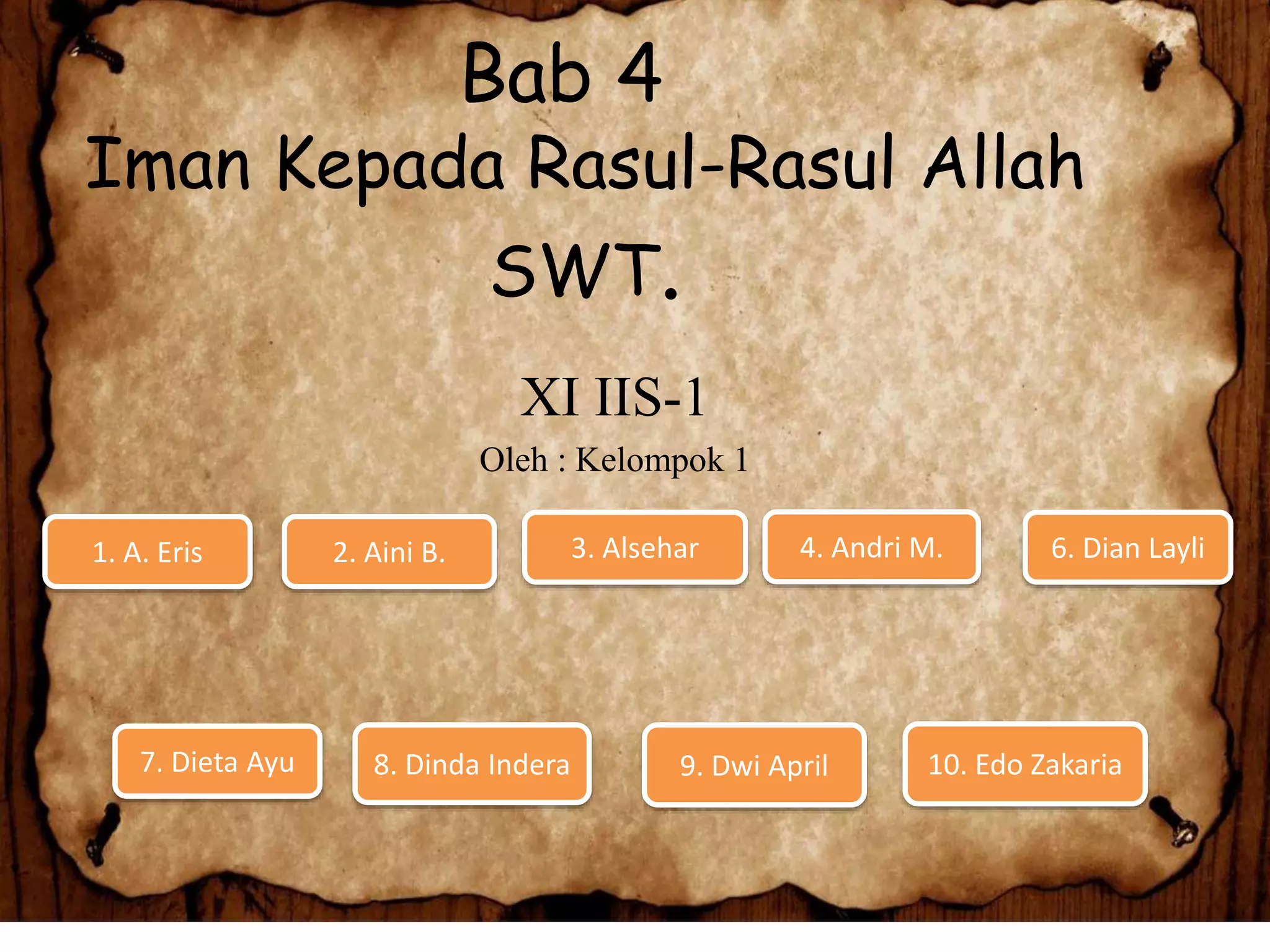 Bab 4
Iman Kepada Rasul-Rasul Allah SWT.

XI IIS-1

Oleh : Kelompok 1

1. A. Eris

2. Aini B.

3. Alsehar

4. Andri M.

6. Dian Layli

7. Dieta Ayu

8. Dinda Indera

9. Dwi April

10. Edo Zakaria